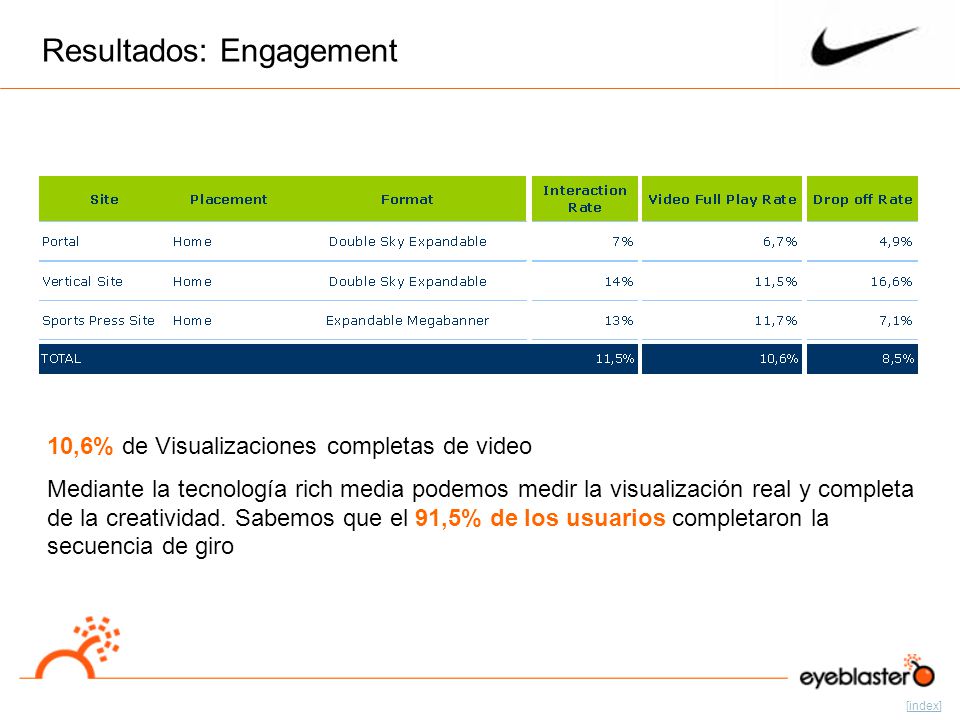 Resultados: Engagement

| Site | Placement | Format | Interaction Rate | Video Full Play Rate | Drop off Rate |
|---|---|---|---|---|---|
| Portal | Home | Double Sky Expandable | 7% | 6,7% | 4,9% |
| Vertical Site | Home | Double Sky Expandable | 14% | 11,5% | 16,6% |
| Sports Press Site | Home | Expandable Megabanner | 13% | 11,7% | 7,1% |
| TOTAL | | | 11,5% | 10,6% | 8,5% |

10,6% de Visualizaciones completas de video

Mediante la tecnología rich media podemos medir la visualización real y completa de la creatividad. Sabemos que el 91,5% de los usuarios completaron la secuencia de giro

eyeblaster

[index]